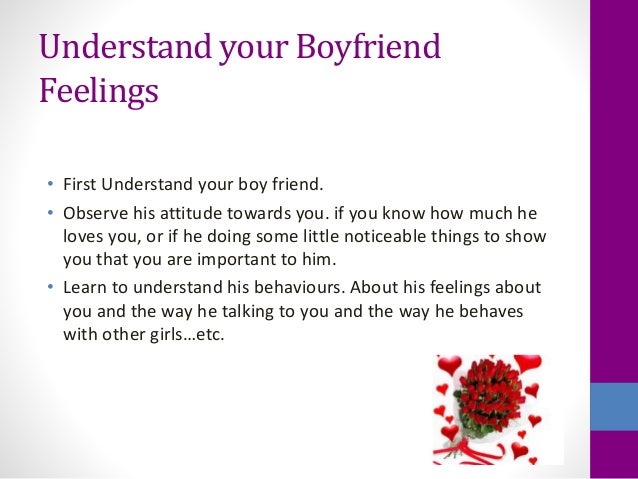 Understand your Boyfriend Feelings

• First Understand your boy friend.
• Observe his attitude towards you. if you know how much he loves you, or if he doing some little noticeable things to show you that you are important to him.
• Learn to understand his behaviours. About his feelings about you and the way he talking to you and the way he behaves with other girls…etc.